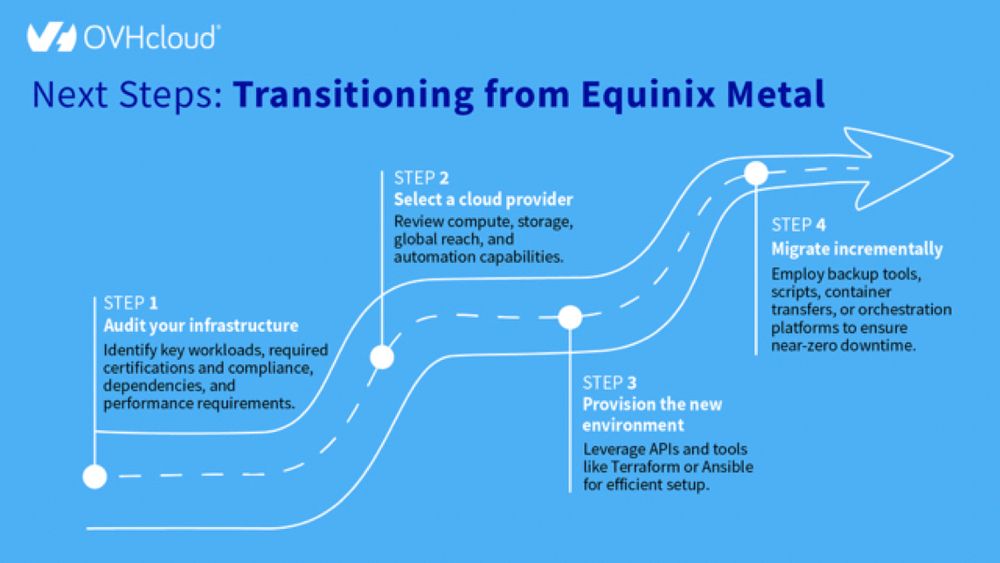 OVHcloud

Next Steps: Transitioning from Equinix Metal

STEP 1
Audit your infrastructure
Identify key workloads, required certifications and compliance, dependencies, and performance requirements.

STEP 2
Select a cloud provider
Review compute, storage, global reach, and automation capabilities.

STEP 3
Provision the new environment
Leverage APIs and tools like Terraform or Ansible for efficient setup.

STEP 4
Migrate incrementally
Employ backup tools, scripts, container transfers, or orchestration platforms to ensure near-zero downtime.